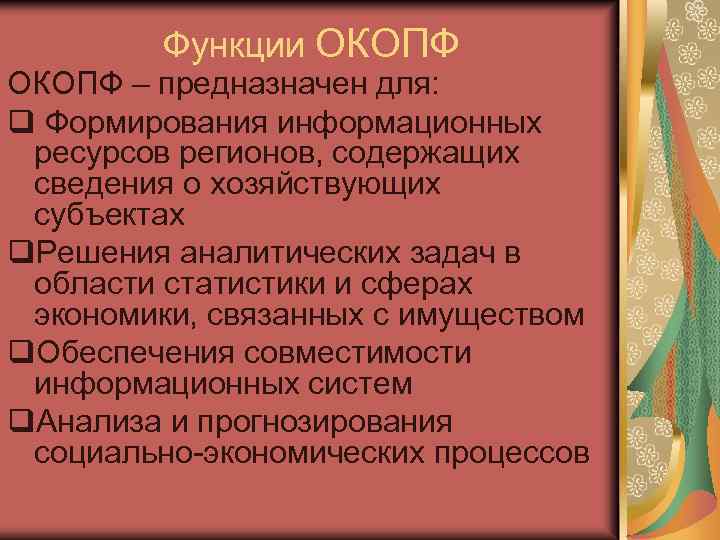 Функции ОКОПФ

ОКОПФ – предназначен для:

❑ Формирования информационных ресурсов регионов, содержащих сведения о хозяйствующих субъектах

❑Решения аналитических задач в области статистики и сферах экономики, связанных с имуществом

❑Обеспечения совместимости информационных систем

❑Анализа и прогнозирования социально-экономических процессов